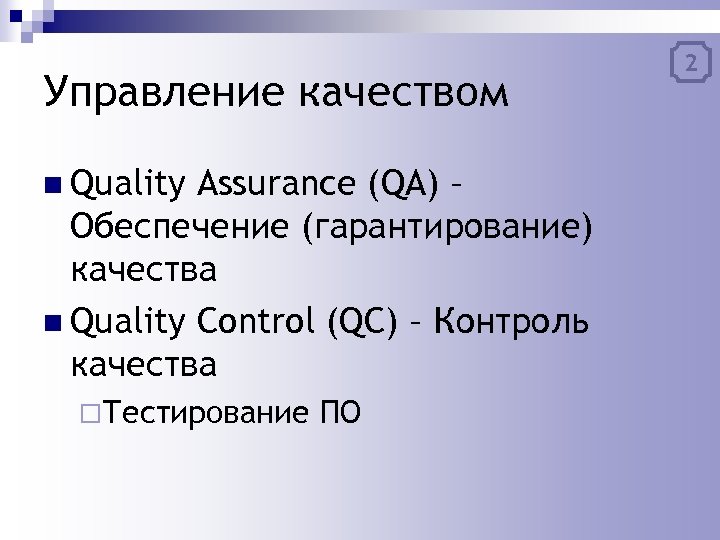 2

Управление качеством

Quality Assurance (QA) – Обеспечение (гарантирование) качества

Quality Control (QC) – Контроль качества

Тестирование ПО